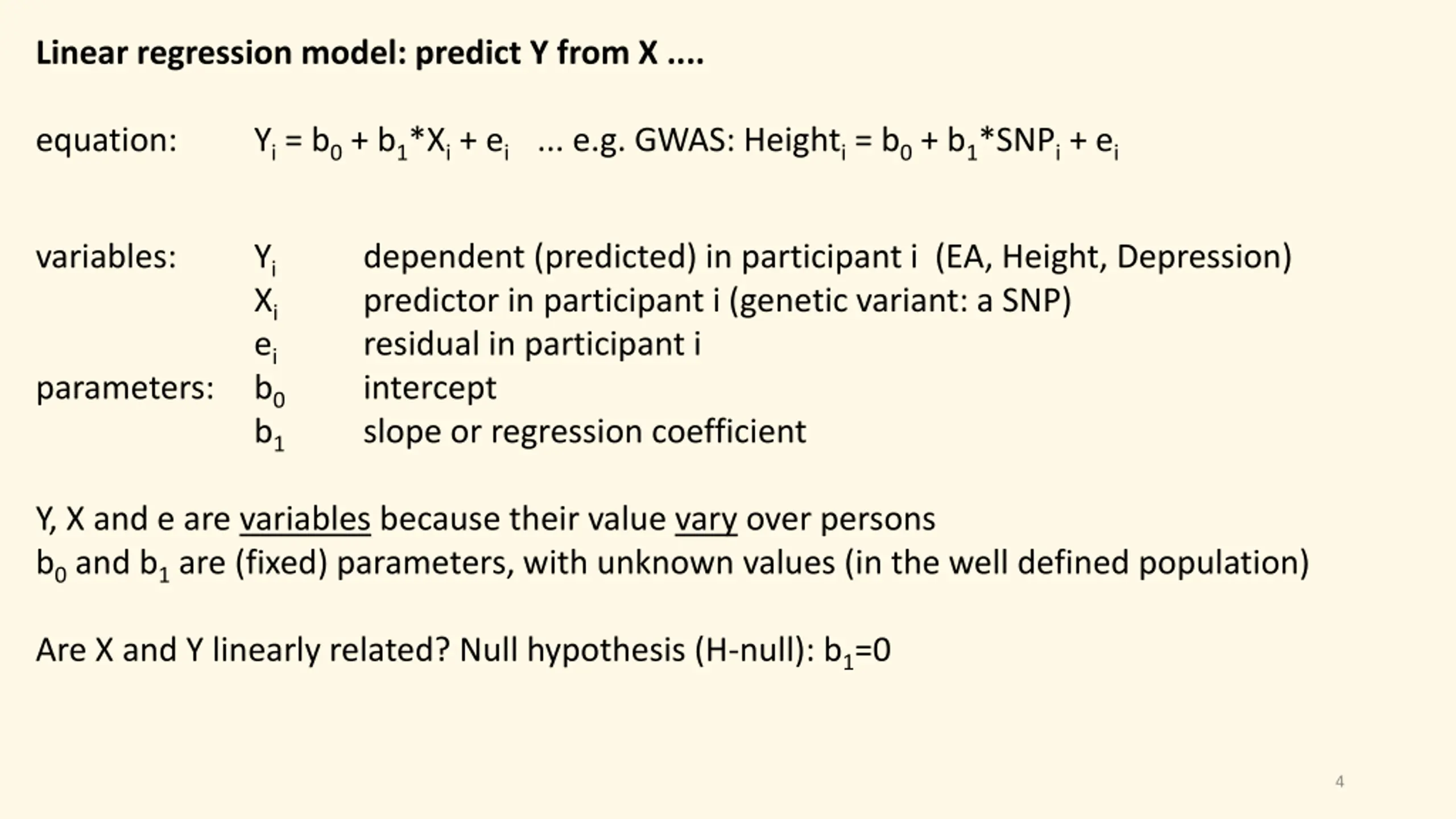 Linear regression model: predict Y from X ....

equation: $Y_i = b_0 + b_1*X_i + e_i$ ... e.g. GWAS: $Height_i = b_0 + b_1*SNP_i + e_i$

variables: $Y_i$ dependent (predicted) in participant i (EA, Height, Depression)
$X_i$ predictor in participant i (genetic variant: a SNP)
$e_i$ residual in participant i
parameters: $b_0$ intercept
$b_1$ slope or regression coefficient

Y, X and e are variables because their value vary over persons
$b_0$ and $b_1$ are (fixed) parameters, with unknown values (in the well defined population)

Are X and Y linearly related? Null hypothesis (H-null): $b_1=0$

4